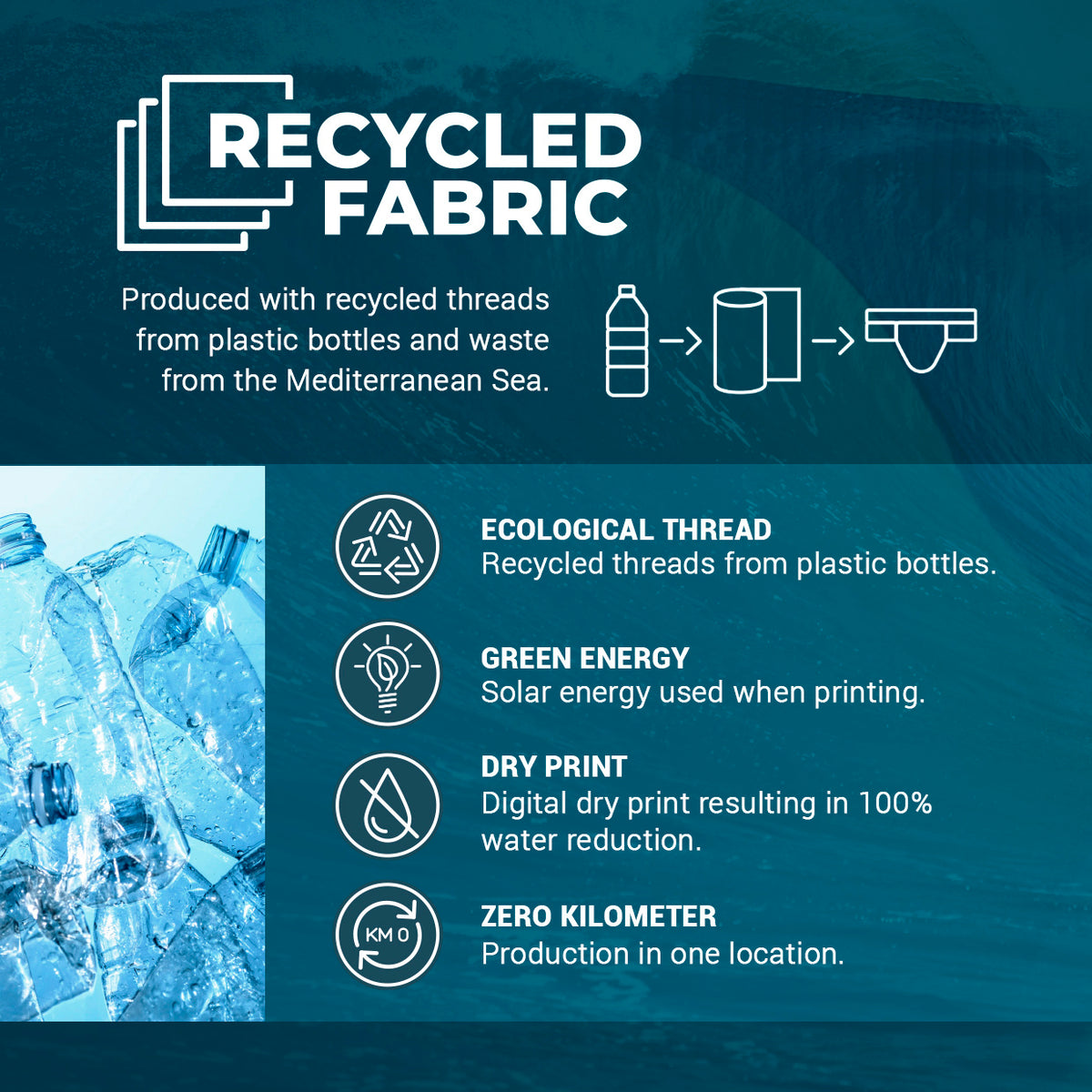 RECYCLED FABRIC

Produced with recycled threads from plastic bottles and waste from the Mediterranean Sea.

ECOLOGICAL THREAD
Recycled threads from plastic bottles.

GREEN ENERGY
Solar energy used when printing.

DRY PRINT
Digital dry print resulting in 100% water reduction.

KM 0

ZERO KILOMETER
Production in one location.